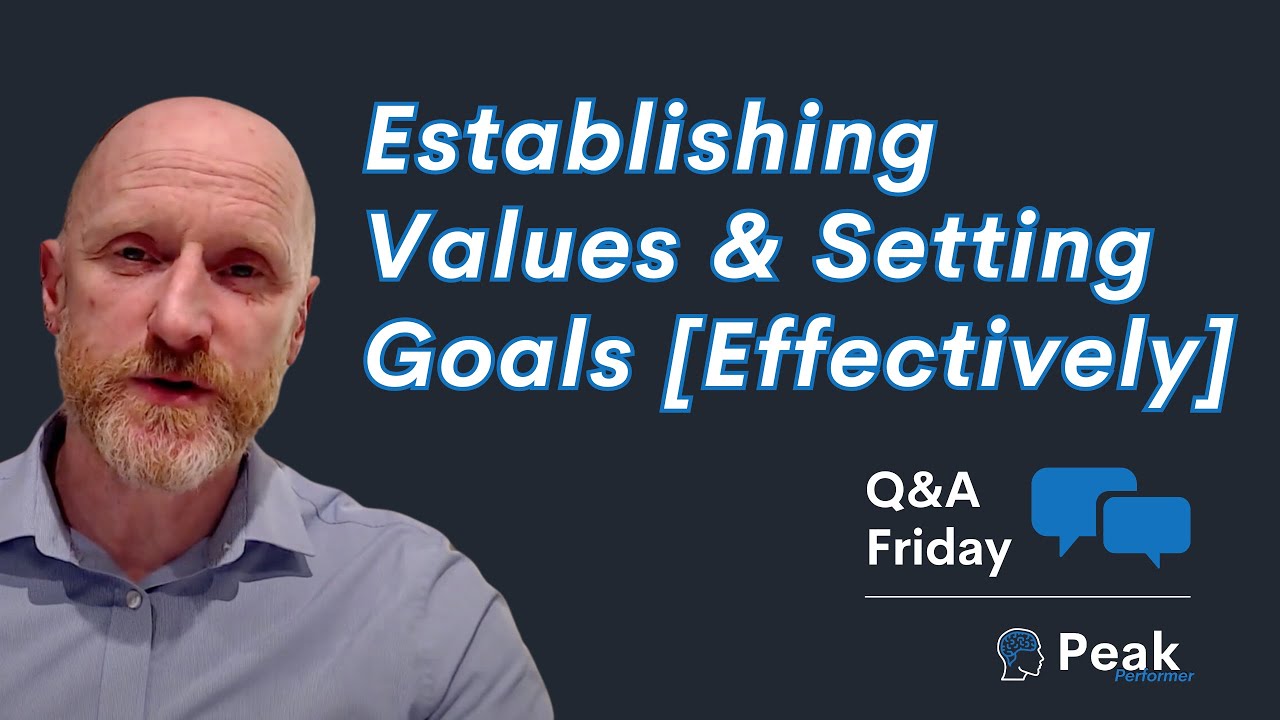 Establishing Values & Setting Goals [Effectively]

Q&A Friday

Peak Performer